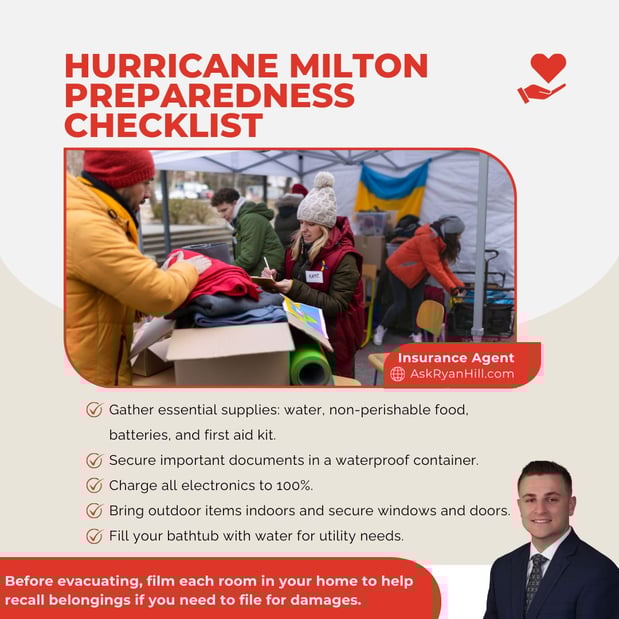 HURRICANE MILTON PREPAREDNESS CHECKLIST

Insurance Agent
AskRyanHill.com

Gather essential supplies: water, non-perishable food, batteries, and first aid kit.

Secure important documents in a waterproof container.

Charge all electronics to 100%.

Bring outdoor items indoors and secure windows and doors.

Fill your bathtub with water for utility needs.

Before evacuating, film each room in your home to help recall belongings if you need to file for damages.